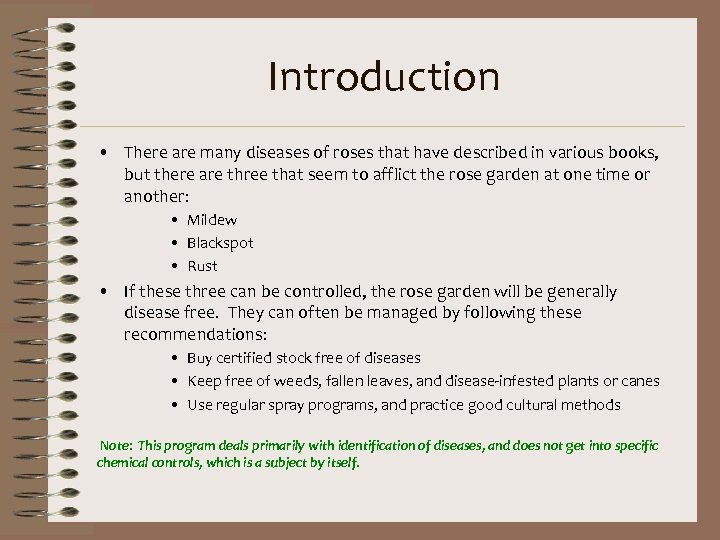 Introduction

• There are many diseases of roses that have described in various books, but there are three that seem to afflict the rose garden at one time or another:
  • Mildew
  • Blackspot
  • Rust
• If these three can be controlled, the rose garden will be generally disease free. They can often be managed by following these recommendations:
  • Buy certified stock free of diseases
  • Keep free of weeds, fallen leaves, and disease-infested plants or canes
  • Use regular spray programs, and practice good cultural methods

Note: This program deals primarily with identification of diseases, and does not get into specific chemical controls, which is a subject by itself.